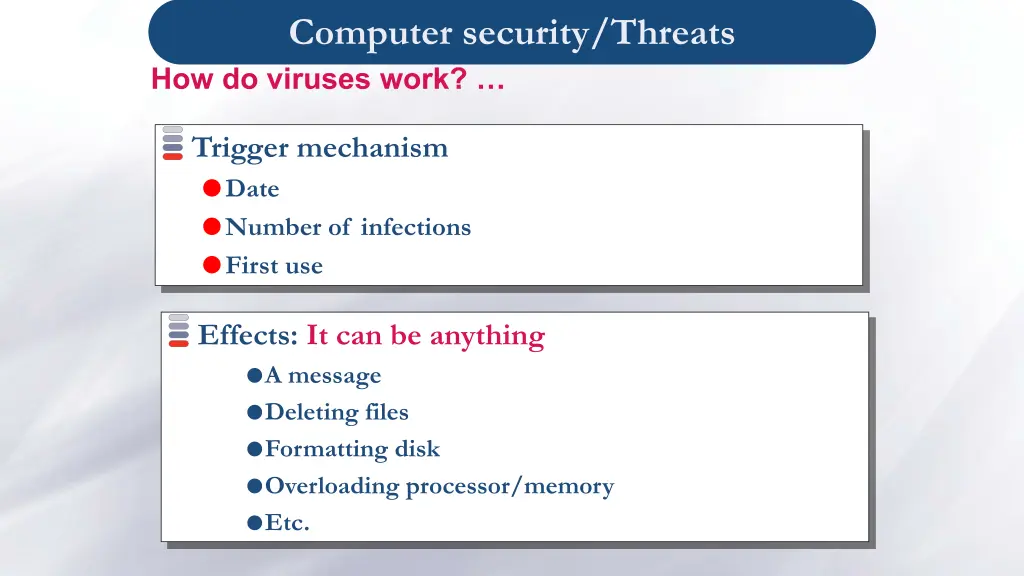 Computer security/Threats

How do viruses work? …

Trigger mechanism

Date

Number of infections

First use

Effects: It can be anything

A message

Deleting files

Formatting disk

Overloading processor/memory

Etc.